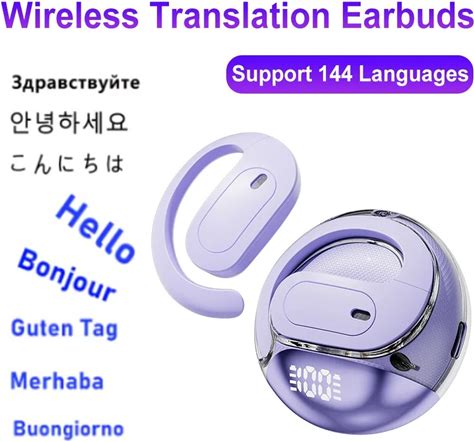 Wireless Translation Earbuds

Support 144 Languages

Здравствуйте

안녕하세요

こんにちは

Hello

Bonjour

Guten Tag

Merhaba

Buongiorno

100